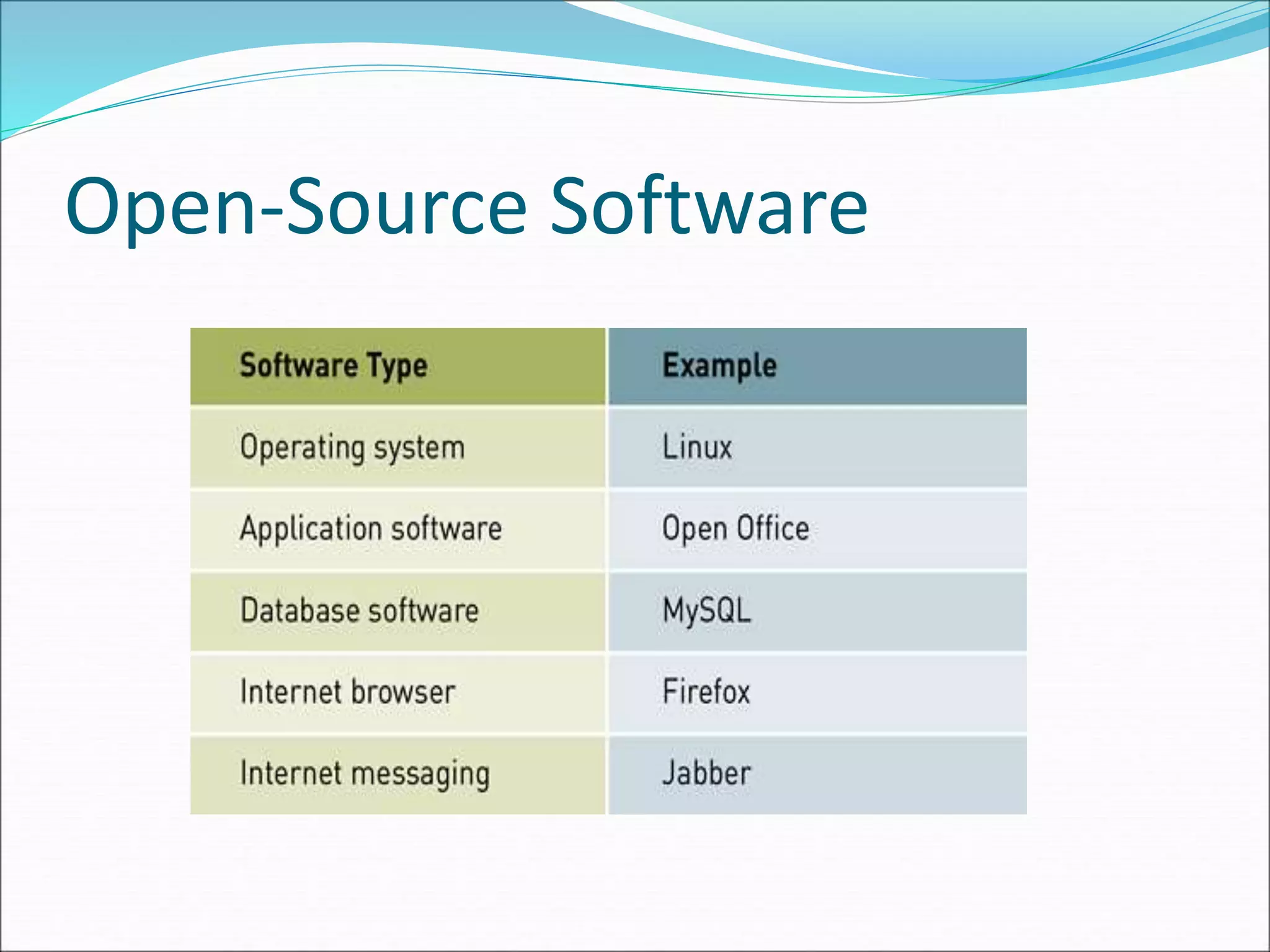 Open-Source Software

| Software Type | Example |
|---|---|
| Operating system | Linux |
| Application software | Open Office |
| Database software | MySQL |
| Internet browser | Firefox |
| Internet messaging | Jabber |